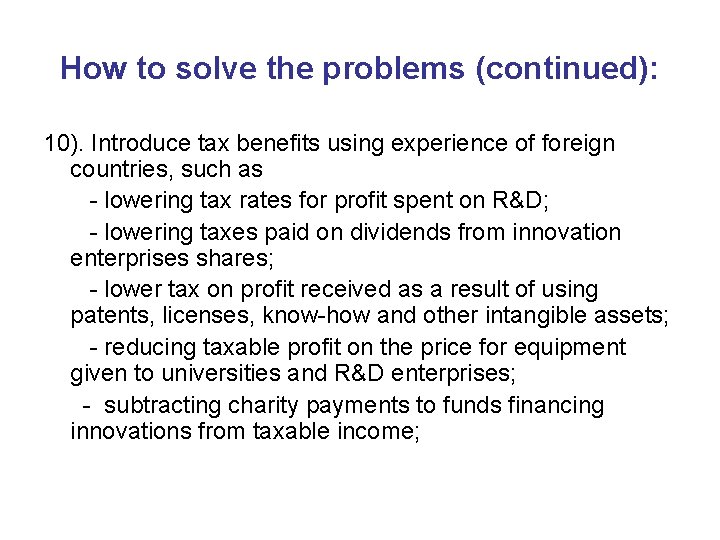 How to solve the problems (continued):

10). Introduce tax benefits using experience of foreign countries, such as

- lowering tax rates for profit spent on R&D;

- lowering taxes paid on dividends from innovation enterprises shares;

- lower tax on profit received as a result of using patents, licenses, know-how and other intangible assets;

- reducing taxable profit on the price for equipment given to universities and R&D enterprises;

- subtracting charity payments to funds financing innovations from taxable income;